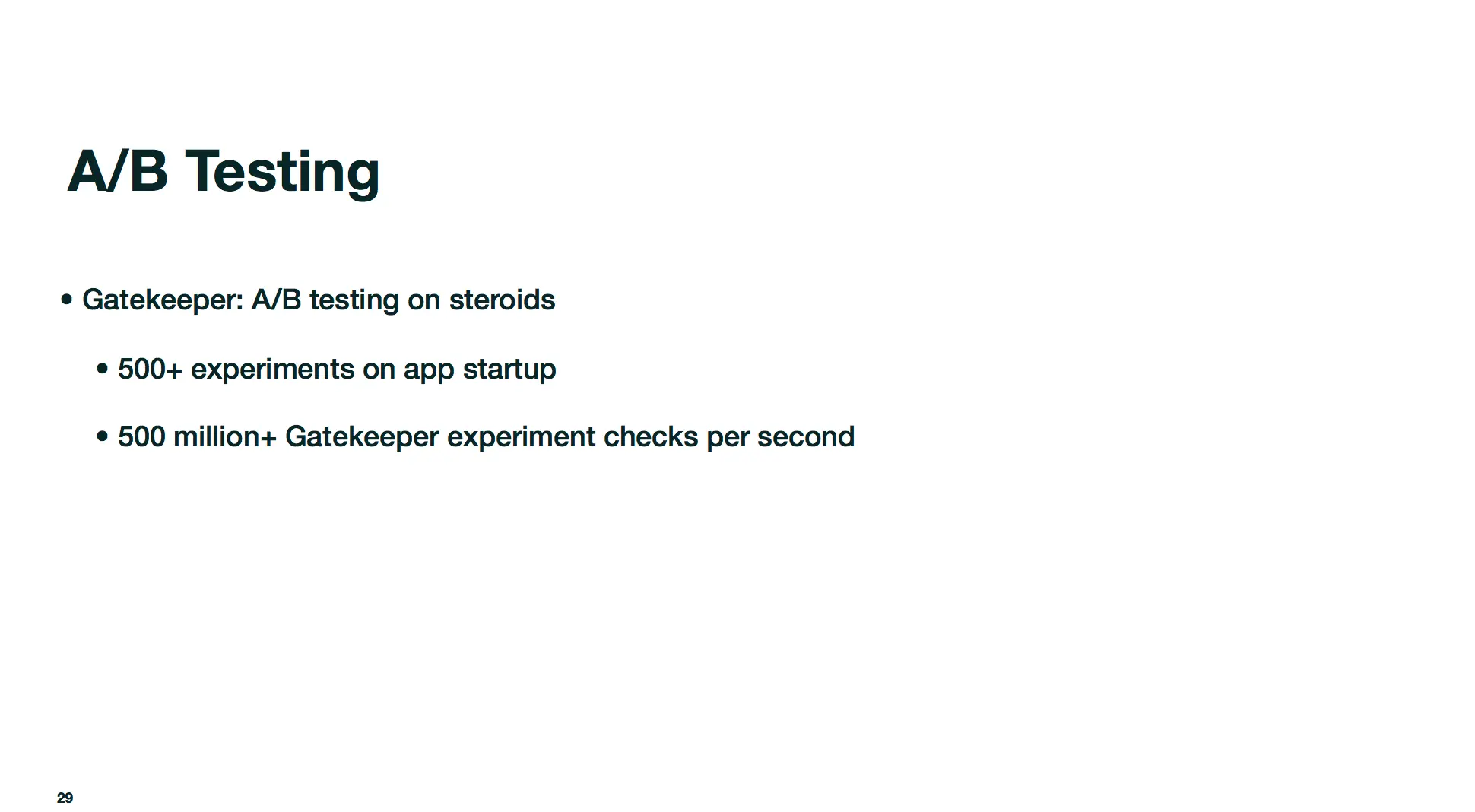 A/B Testing

• Gatekeeper: A/B testing on steroids

• 500+ experiments on app startup

• 500 million+ Gatekeeper experiment checks per second

29